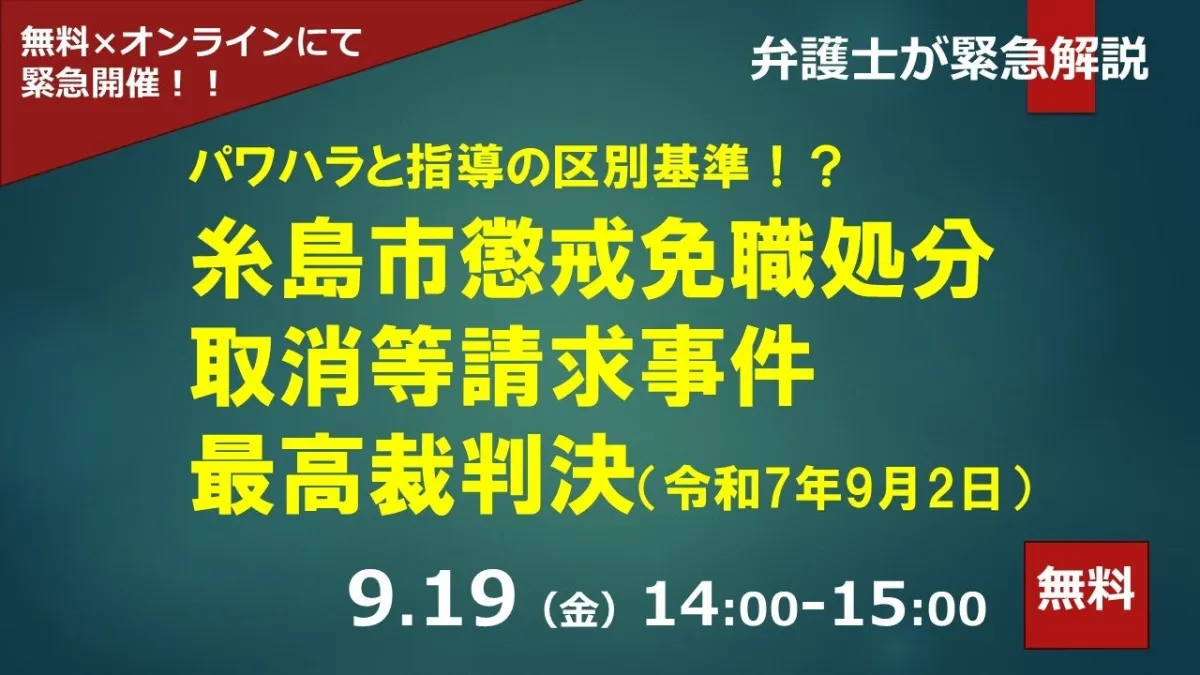 無料×オンラインにて
緊急開催！！

弁護士が緊急解説

パワハラと指導の区別基準！？

糸島市懲戒免職処分
取消等請求事件
最高裁判決（令和7年9月2日）

9.19（金）14:00-15:00

無料